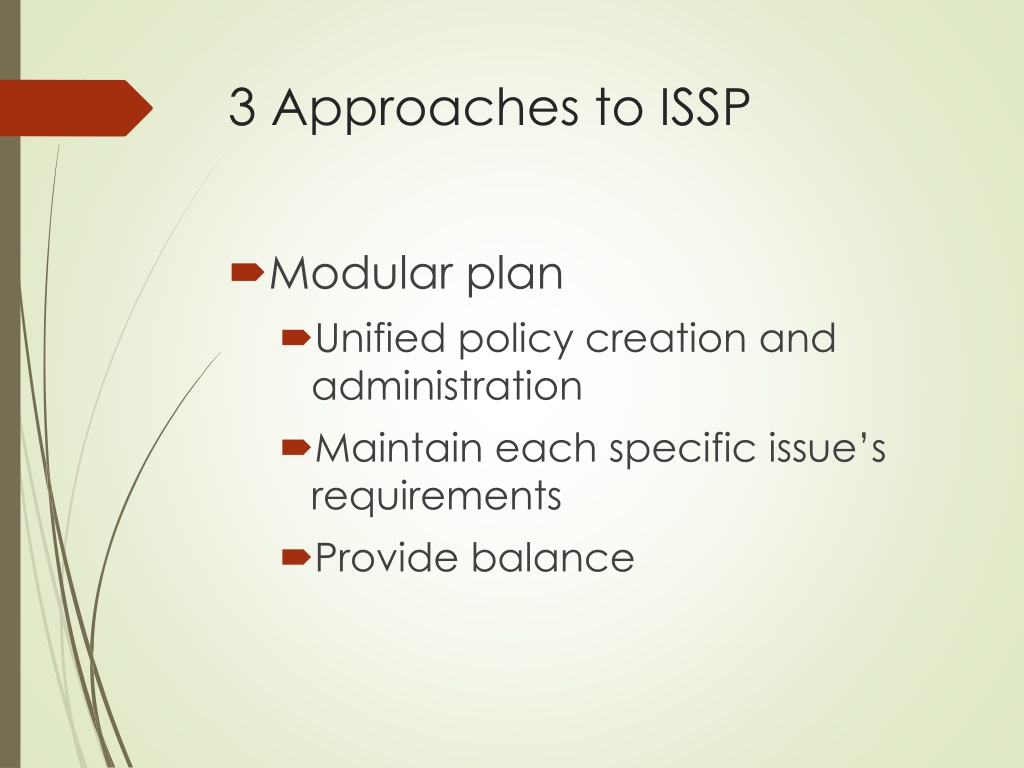 3 Approaches to ISSP

Modular plan

Unified policy creation and administration

Maintain each specific issue’s requirements

Provide balance